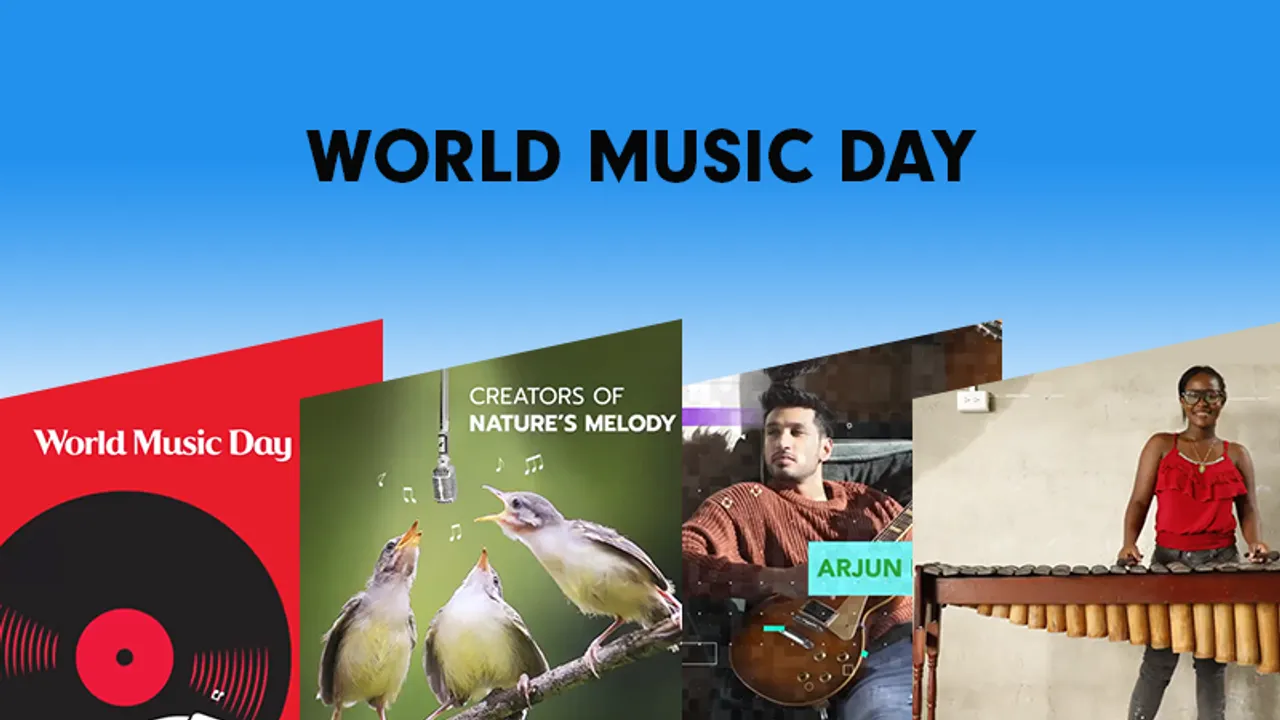 WORLD MUSIC DAY

World Music Day

CREATORS OF
NATURE'S MELODY

ARJUN